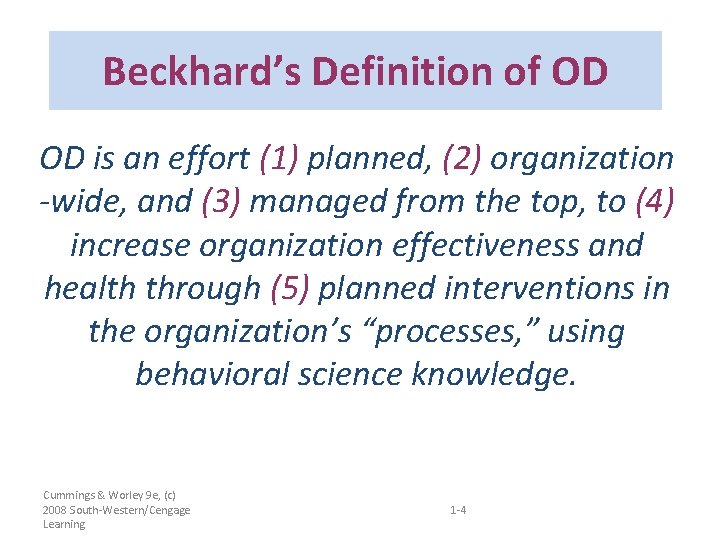 Beckhard's Definition of OD

OD is an effort (1) planned, (2) organization -wide, and (3) managed from the top, to (4) increase organization effectiveness and health through (5) planned interventions in the organization's "processes," using behavioral science knowledge.

Cummings & Worley 9e, (c) 2008 South-Western/Cengage Learning

1-4